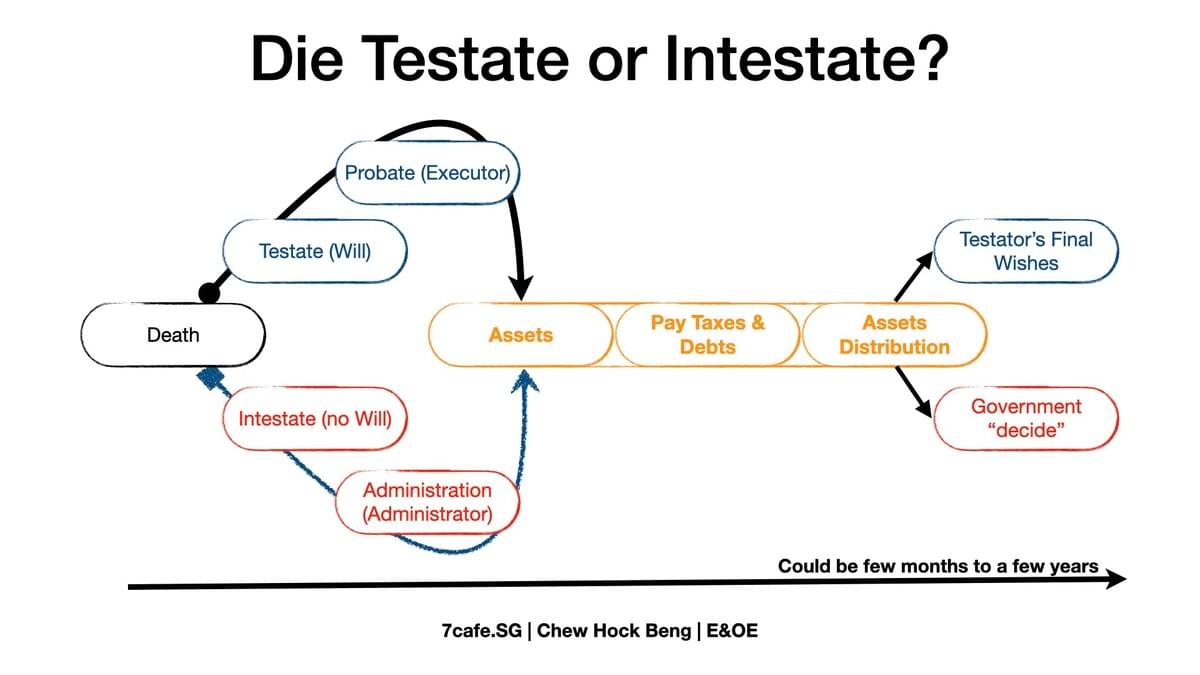 Die Testate or Intestate?

Probate (Executor)

Testate (Will)

Death

Intestate (no Will)

Administration (Administrator)

Assets

Pay Taxes & Debts

Assets Distribution

Testator's Final Wishes

Government "decide"

Could be few months to a few years

7cafe.SG | Chew Hock Beng | E&OE